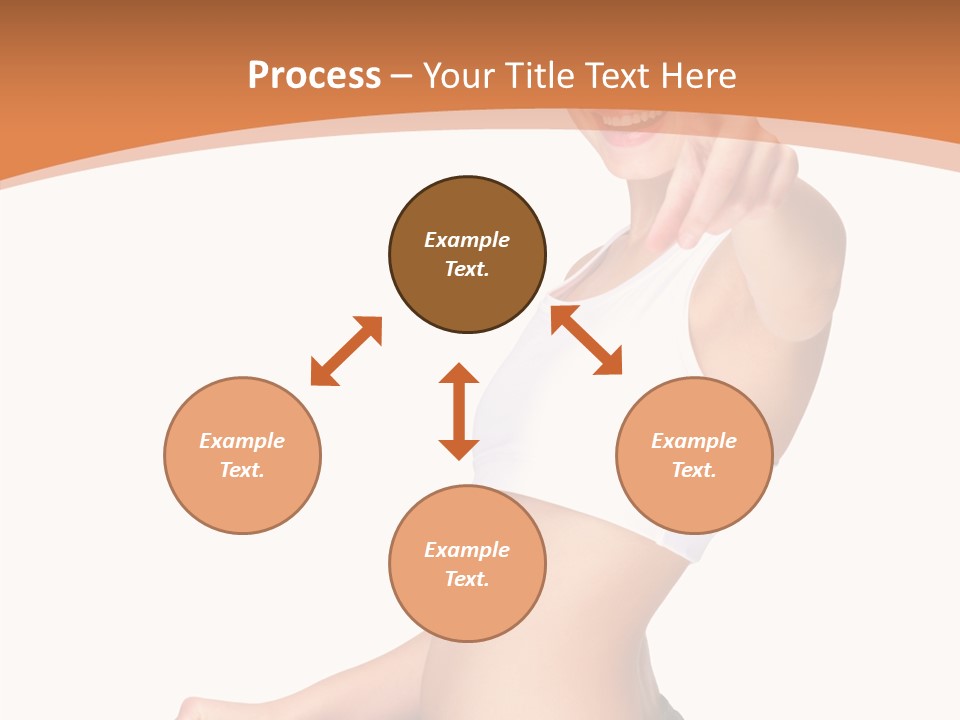 Process – Your Title Text Here

Example Text.

Example Text.

Example Text.

Example Text.